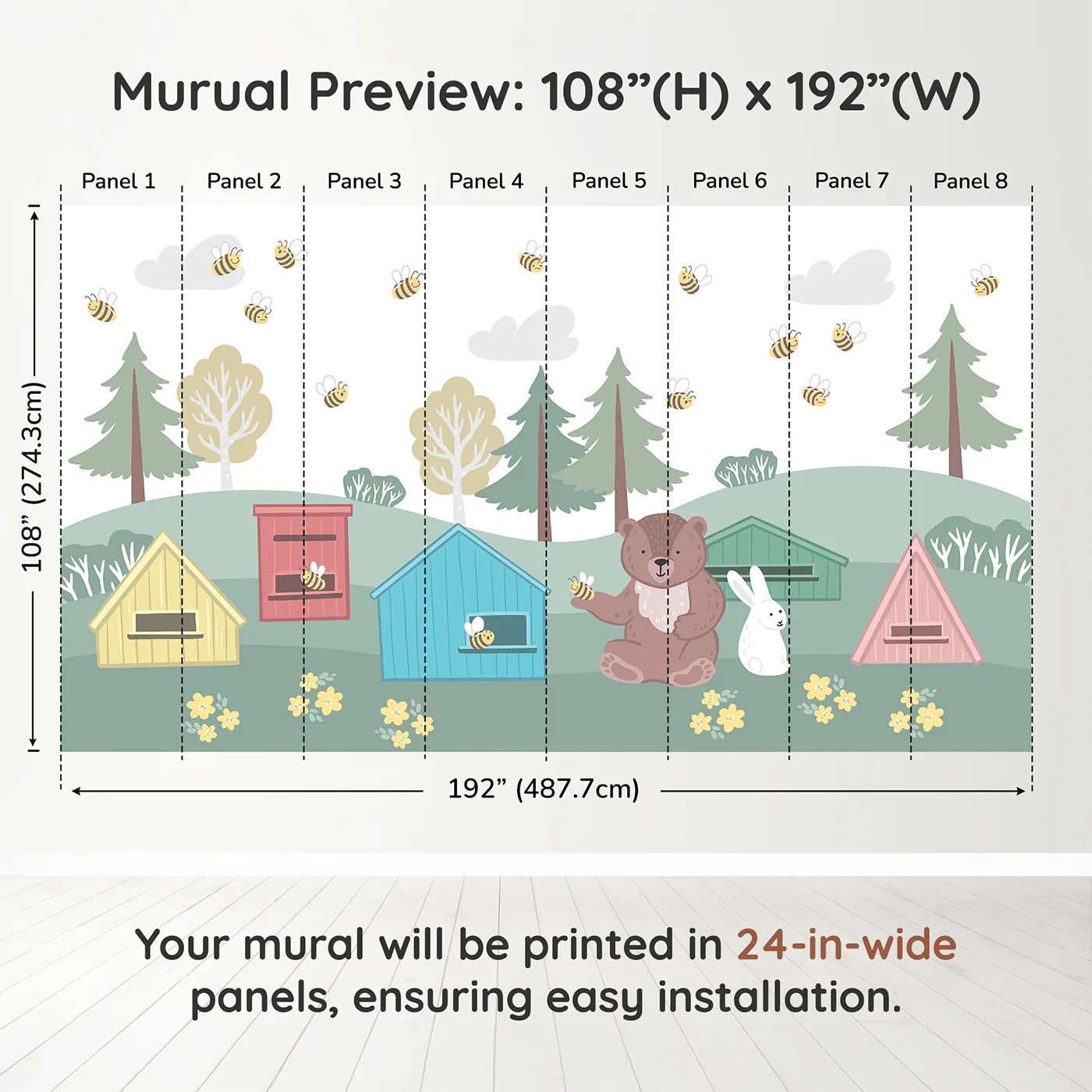 Murual Preview: 108”(H) x 192”(W)

Panel 1 Panel 2 Panel 3 Panel 4 Panel 5 Panel 6 Panel 7 Panel 8

108” (274.3cm)

192” (487.7cm)

Your mural will be printed in 24-in-wide panels, ensuring easy installation.